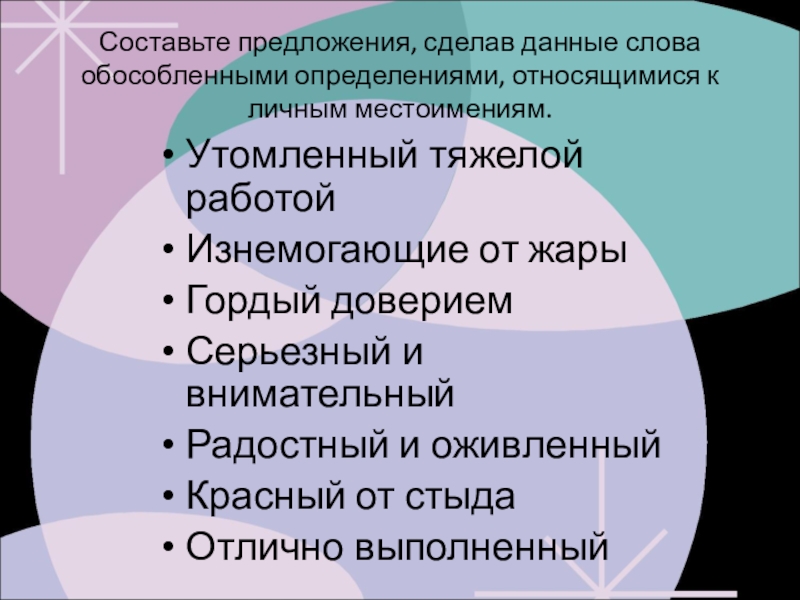 Составьте предложения, сделав данные слова обособленными определениями, относящимися к личным местоимениям.

• Утомленный тяжелой работой
• Изнемогающие от жары
• Гордый доверием
• Серьезный и внимательный
• Радостный и оживленный
• Красный от стыда
• Отлично выполненный